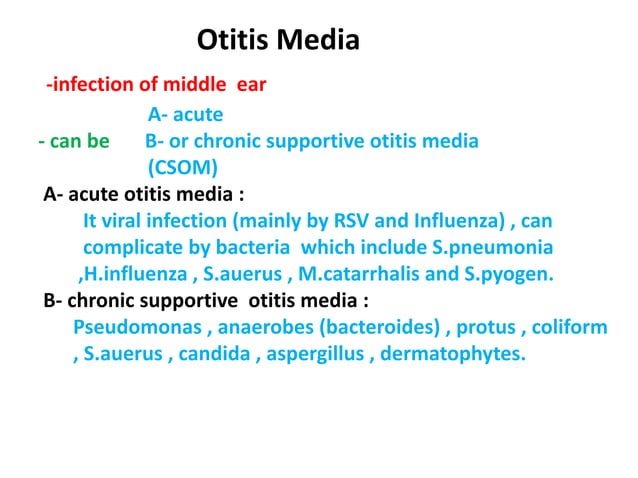 Otitis Media

-infection of middle ear

A- acute
- can be B- or chronic supportive otitis media (CSOM)

A- acute otitis media :
It viral infection (mainly by RSV and Influenza) , can complicate by bacteria which include S.pneumonia ,H.influenza , S.auerus , M.catarrhalis and S.pyogen.

B- chronic supportive otitis media :
Pseudomonas , anaerobes (bacteroides) , protus , coliform , S.auerus , candida , aspergillus , dermatophytes.